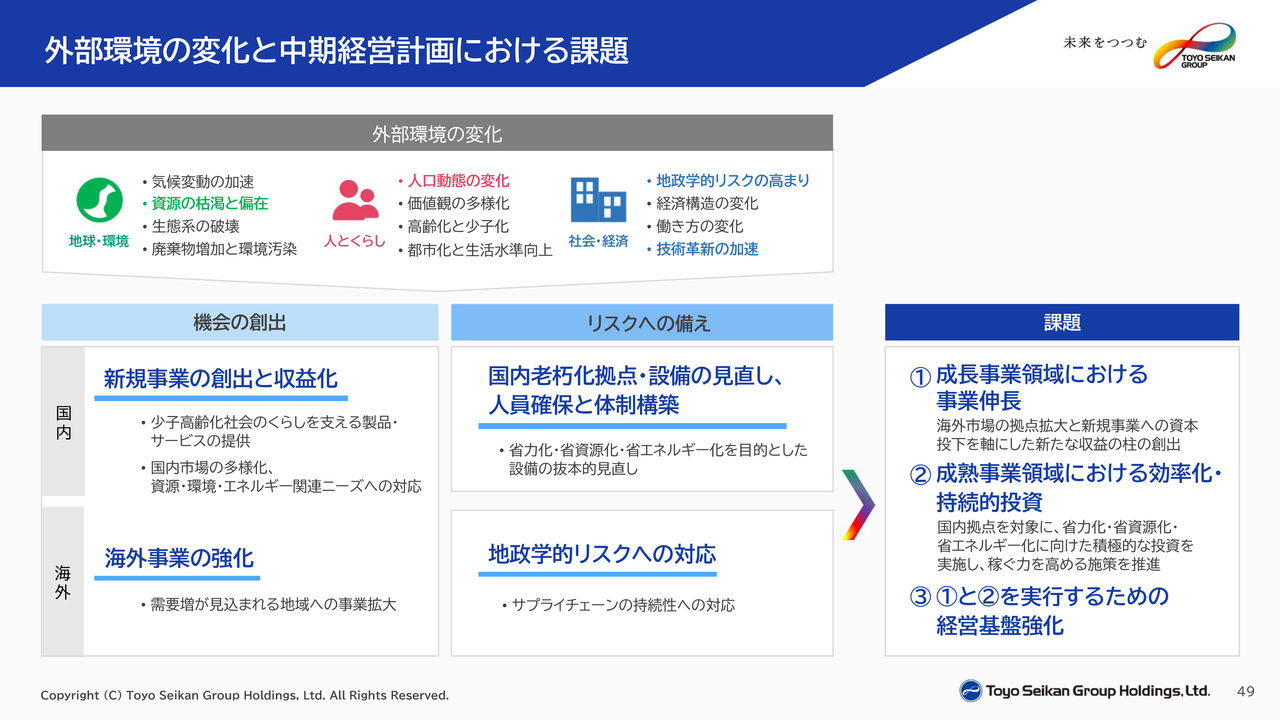 外部環境の変化と中期経営計画における課題

未来をつつむ
TOYO SEIKAN GROUP

外部環境の変化

地球・環境
• 気候変動の加速
• 資源の枯渇と偏在
• 生態系の破壊
• 廃棄物増加と環境汚染

人とくらし
• 人口動態の変化
• 価値観の多様化
• 高齢化と少子化
• 都市化と生活水準向上

社会・経済
• 地政学的リスクの高まり
• 経済構造の変化
• 働き方の変化
• 技術革新の加速

機会の創出

国内

新規事業の創出と収益化

• 少子高齢化社会のくらしを支える製品・サービスの提供
• 国内市場の多様化、資源・環境・エネルギー関連ニーズへの対応

海外

海外事業の強化

• 需要増が見込まれる地域への事業拡大

リスクへの備え

国内老朽化拠点・設備の見直し、人員確保と体制構築

• 省力化・省資源化・省エネルギー化を目的とした設備の抜本的見直し

地政学的リスクへの対応

• サプライチェーンの持続性への対応

課題

① 成長事業領域における事業伸長
海外市場の拠点拡大と新規事業への資本投下を軸にした新たな収益の柱の創出

② 成熟事業領域における効率化・持続的投資
国内拠点を対象に、省力化・省資源化・省エネルギー化に向けた積極的な投資を実施し、稼ぐ力を高める施策を推進

③ ①と②を実行するための経営基盤強化

Copyright (C) Toyo Seikan Group Holdings, Ltd. All Rights Reserved.

Toyo Seikan Group Holdings, Ltd.

49